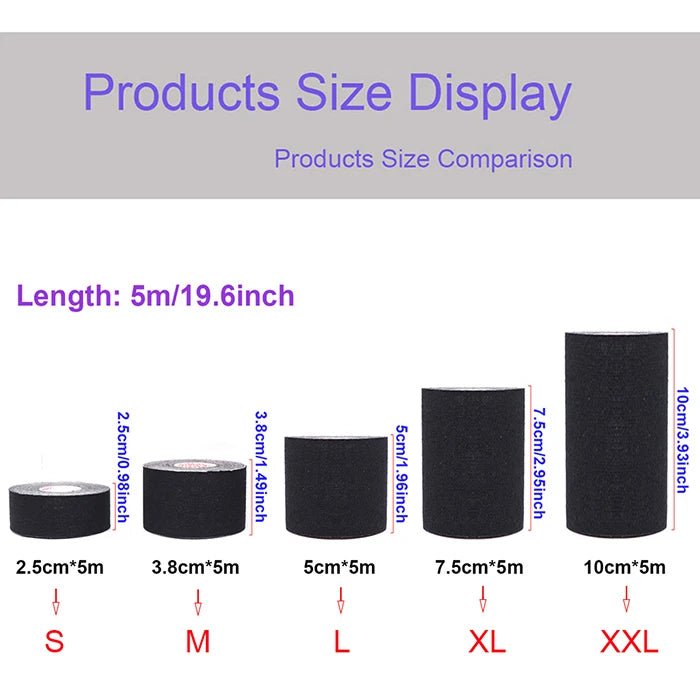 Products Size Display

Products Size Comparison

Length: 5m/19.6inch

2.5cm/0.98inch

3.8cm/1.49inch

5cm/1.96inch

7.5cm/2.95inch

10cm/3.93inch

2.5cm*5m

3.8cm*5m

5cm*5m

7.5cm*5m

10cm*5m

S

M

L

XL

XXL